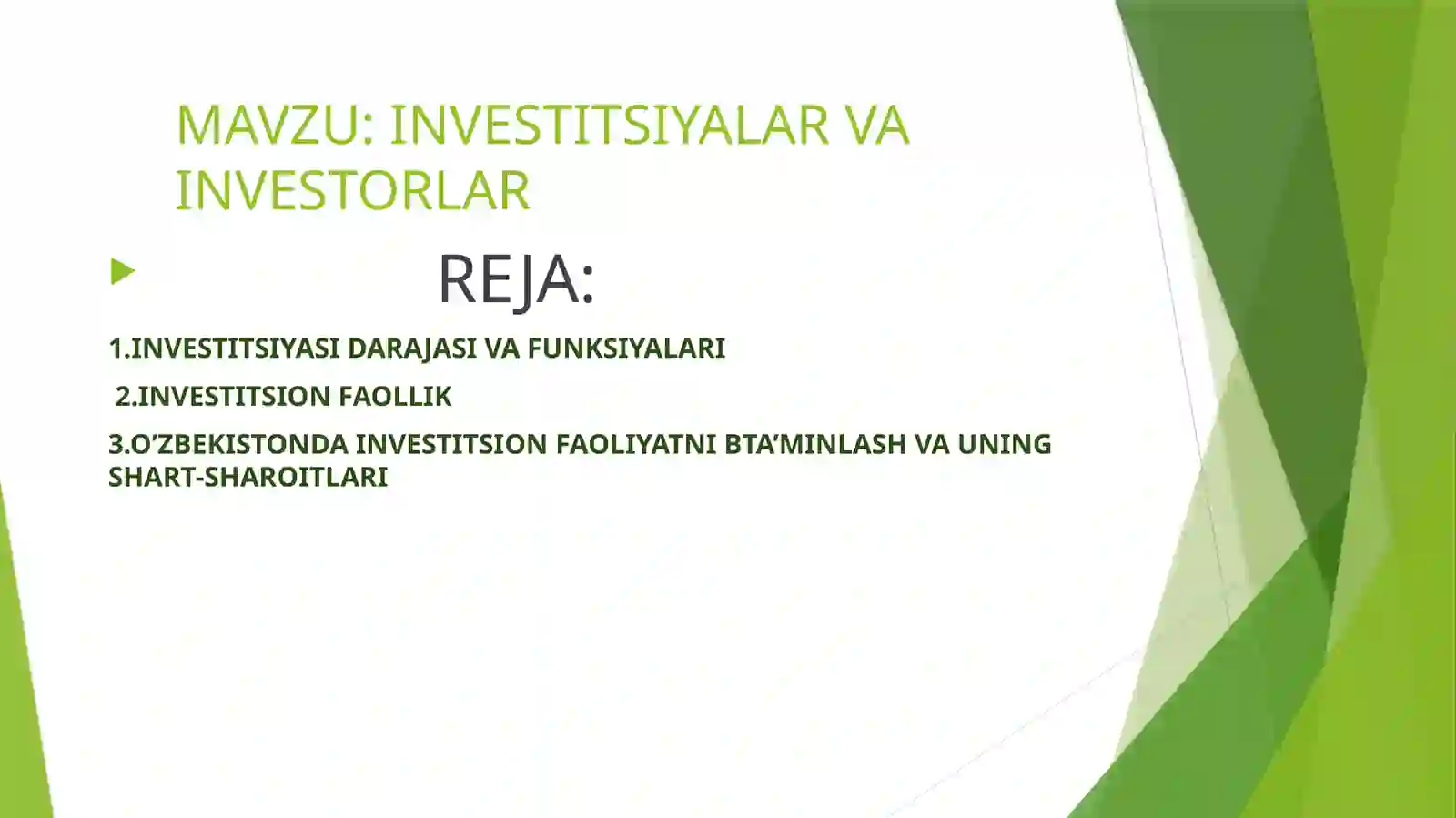 MAVZU: INVESTITSIYALAR VA INVESTORLAR

REJA:

1.INVESTITSIYASI DARAJASI VA FUNKSIYALARI

2.INVESTITSION FAOLLIK

3.O’ZBEKISTONDA INVESTITSION FAOLIYATNI BTA’MINLASH VA UNING SHART-SHAROITLARI